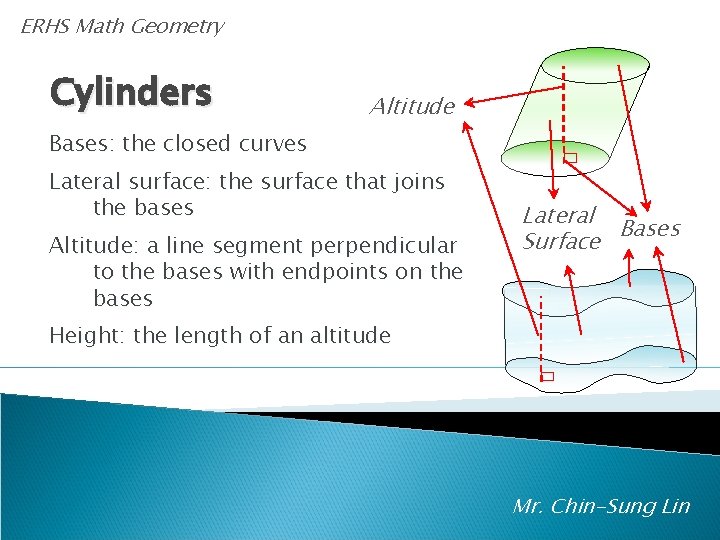 ERHS Math Geometry

Cylinders

Bases: the closed curves

Lateral surface: the surface that joins the bases

Altitude: a line segment perpendicular to the bases with endpoints on the bases

Height: the length of an altitude

Altitude

Lateral Surface

Bases

Mr. Chin-Sung Lin